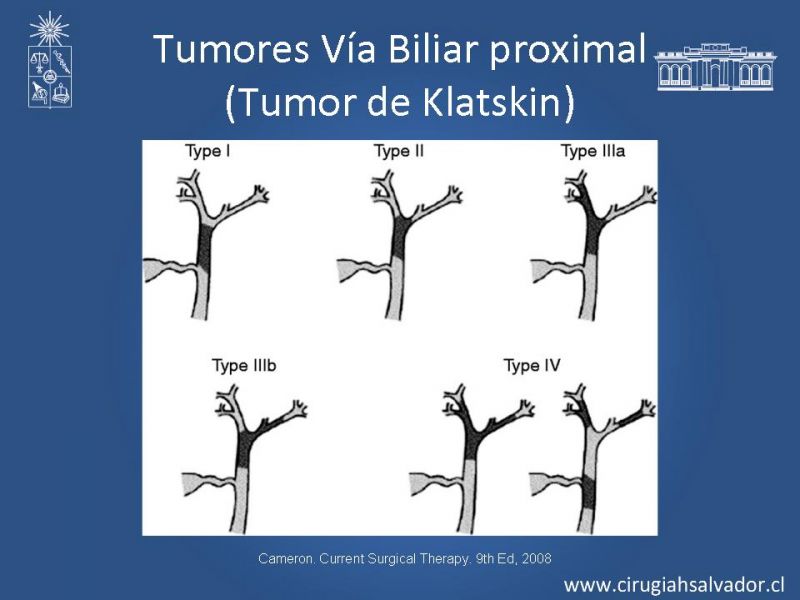 Tumores Vía Biliar proximal
(Tumor de Klatskin)

Type I

Type II

Type IIIa

Type IIIb

Type IV

Cameron. Current Surgical Therapy. 9th Ed, 2008

www.cirugiahsalvador.cl